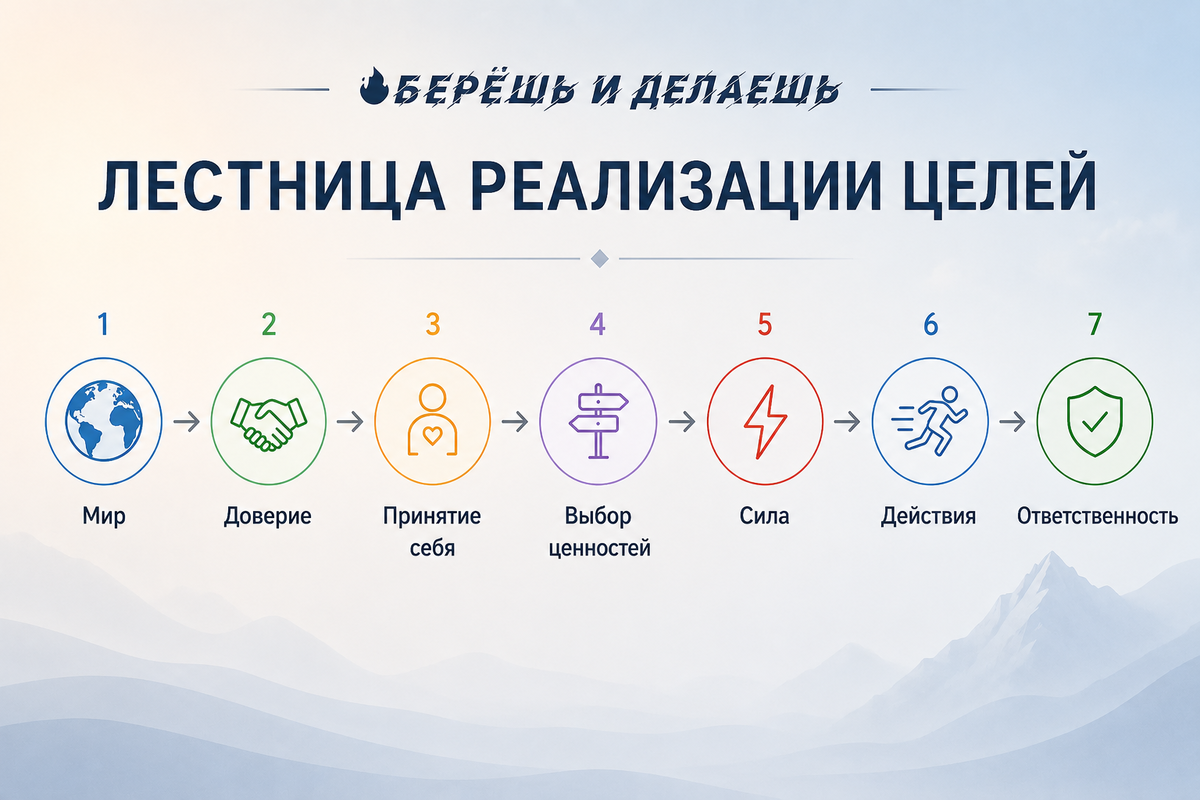 БЕРЁШЬ И ДЕЛАЕШЬ

ЛЕСТНИЦА РЕАЛИЗАЦИИ ЦЕЛЕЙ

1
Мир

2
Доверие

3
Принятие себя

4
Выбор ценностей

5
Сила

6
Действия

7
Ответственность